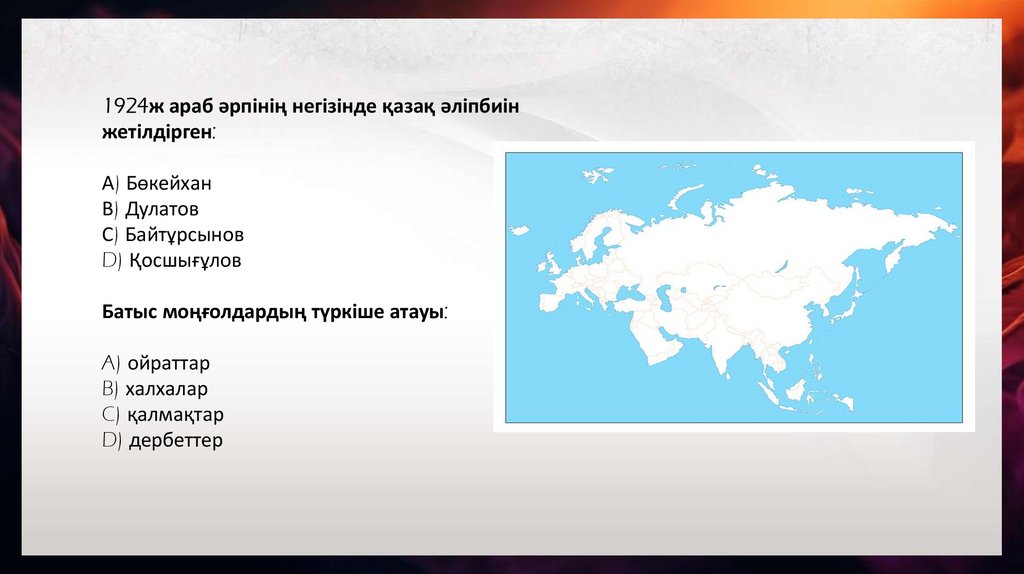 1924ж араб әрпінің негізінде қазақ әліпбиін жетілдірген:

A) Бөкейхан
B) Дулатов
C) Байтұрсынов
D) Қосшығұлов

Батыс моңғолдардың түркіше атауы:

A) ойраттар
B) халхалар
C) қалмақтар
D) дербеттер